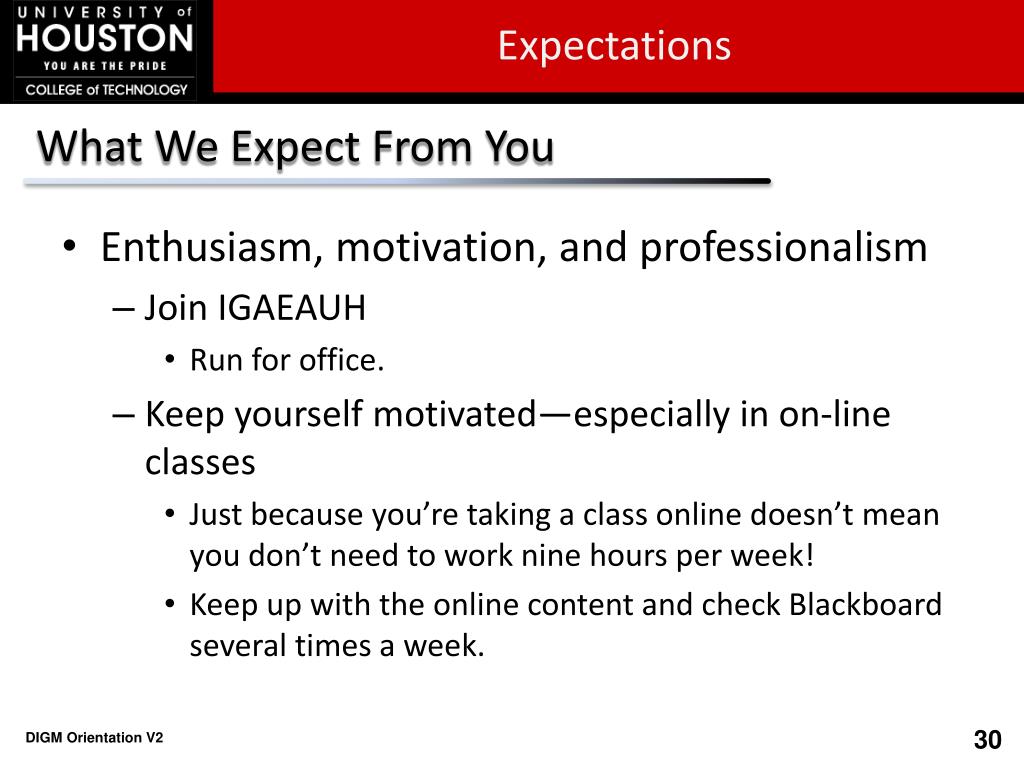 UNIVERSITY of HOUSTON
YOU ARE THE PRIDE
COLLEGE of TECHNOLOGY

Expectations

What We Expect From You

• Enthusiasm, motivation, and professionalism
– Join IGAEAUH
• Run for office.
– Keep yourself motivated—especially in on-line classes
• Just because you’re taking a class online doesn’t mean you don’t need to work nine hours per week!
• Keep up with the online content and check Blackboard several times a week.

DIGM Orientation V2

30